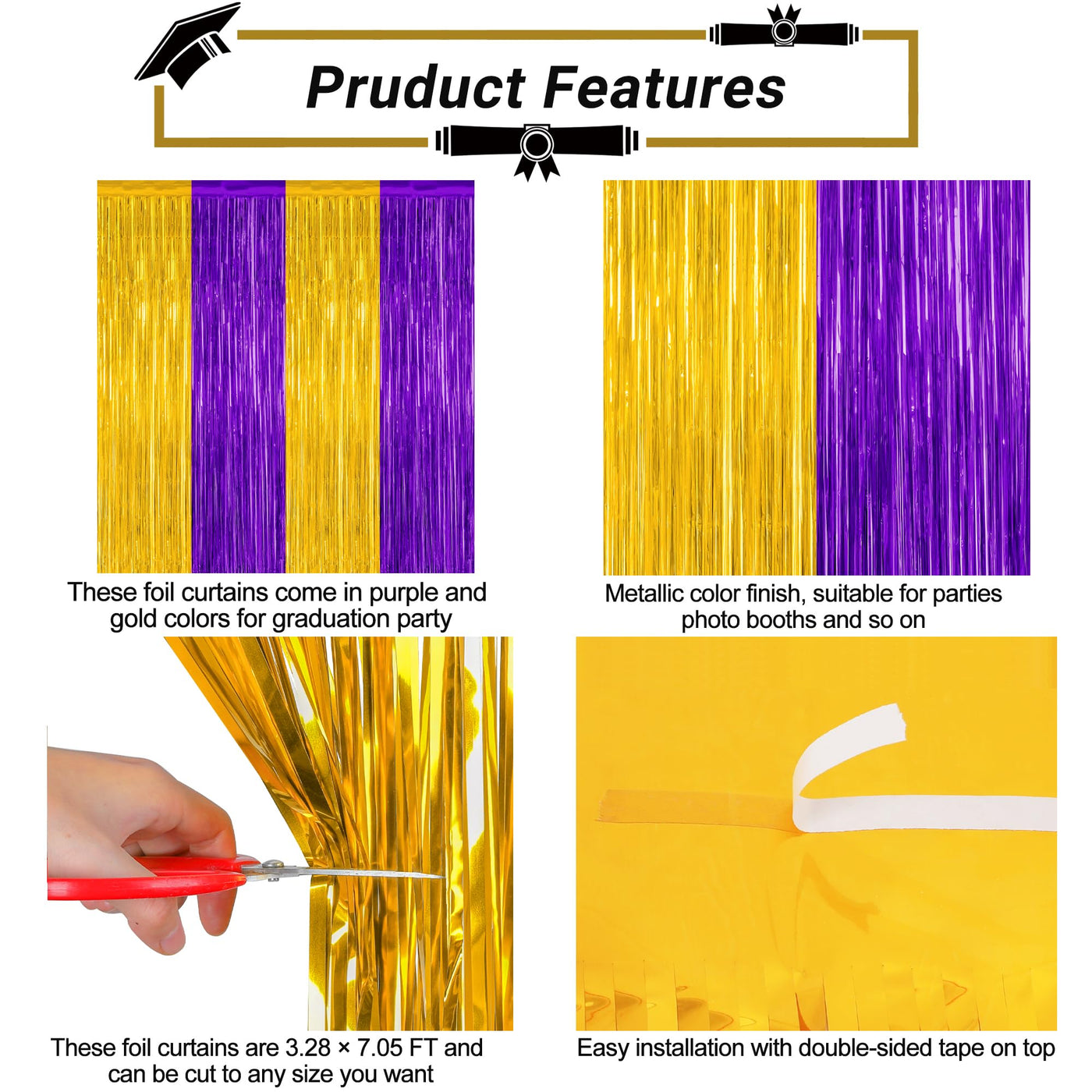 Pruduct Features

These foil curtains come in purple and gold colors for graduation party

Metallic color finish, suitable for parties photo booths and so on

These foil curtains are 3.28 × 7.05 FT and can be cut to any size you want

Easy installation with double-sided tape on top